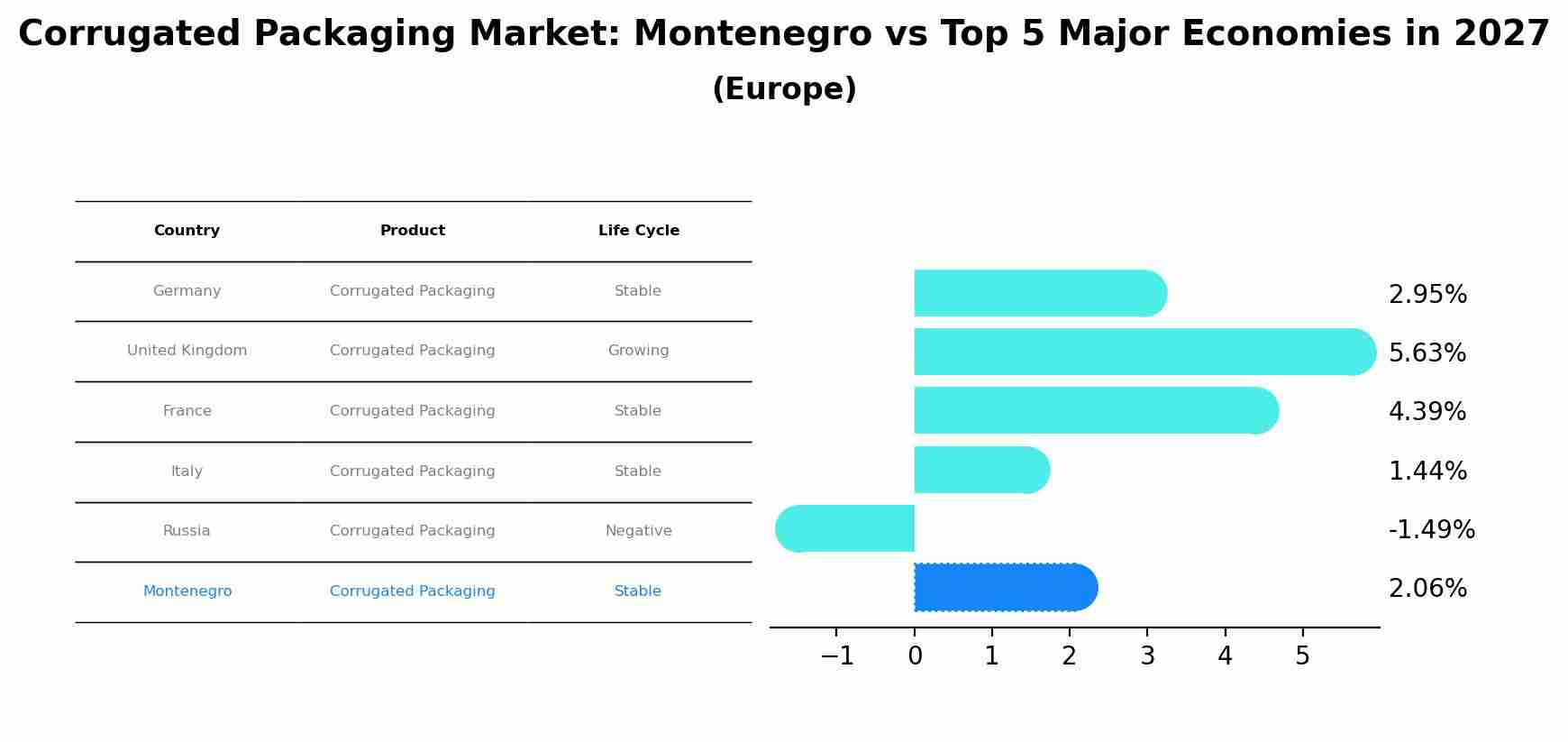 Corrugated Packaging Market: Montenegro vs Top 5 Major Economies in 2027
(Europe)

| Country | Product | Life Cycle |
|---|---|---|
| Germany | Corrugated Packaging | Stable |
| United Kingdom | Corrugated Packaging | Growing |
| France | Corrugated Packaging | Stable |
| Italy | Corrugated Packaging | Stable |
| Russia | Corrugated Packaging | Negative |
| Montenegro | Corrugated Packaging | Stable |

2.95%
5.63%
4.39%
1.44%
-1.49%
2.06%

−1 0 1 2 3 4 5